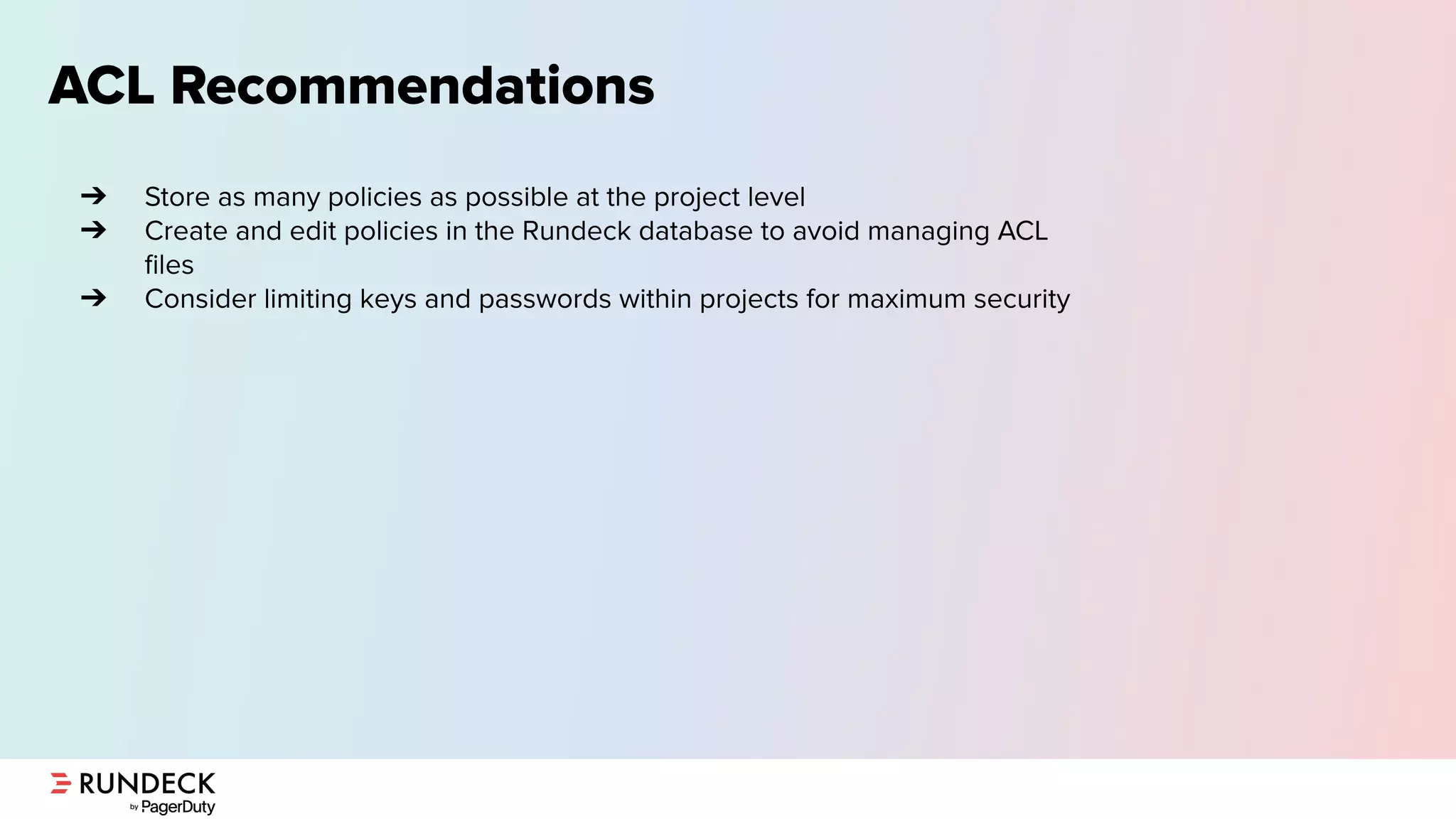 ACL Recommendations

➔ Store as many policies as possible at the project level
➔ Create and edit policies in the Rundeck database to avoid managing ACL files
➔ Consider limiting keys and passwords within projects for maximum security

RUNDECK
by PagerDuty